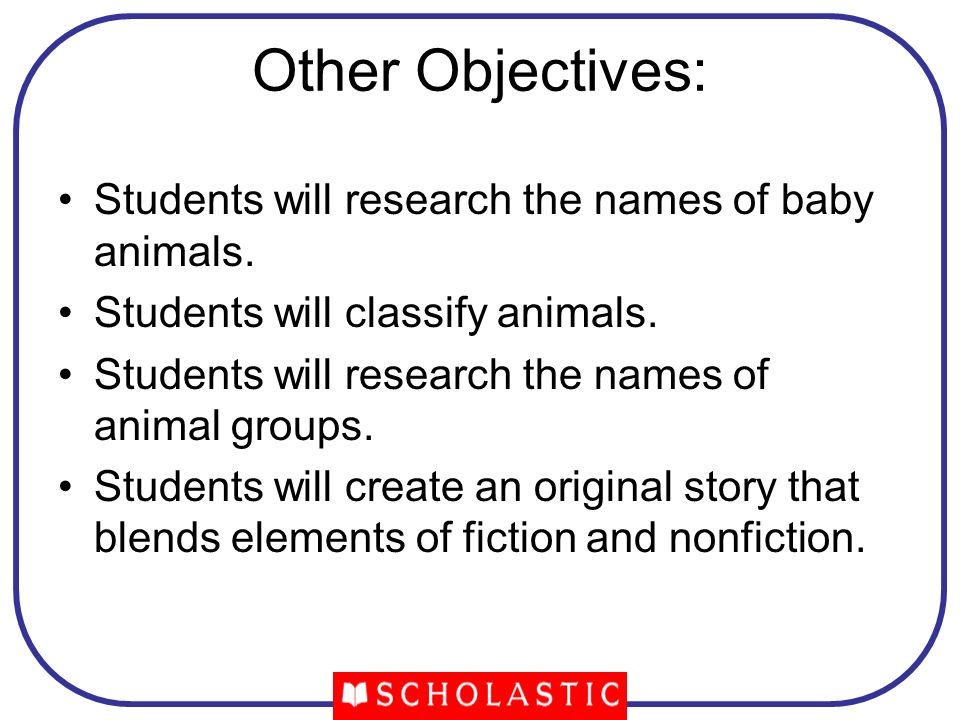 Other Objectives:

• Students will research the names of baby animals.
• Students will classify animals.
• Students will research the names of animal groups.
• Students will create an original story that blends elements of fiction and nonfiction.

SCHOLASTIC